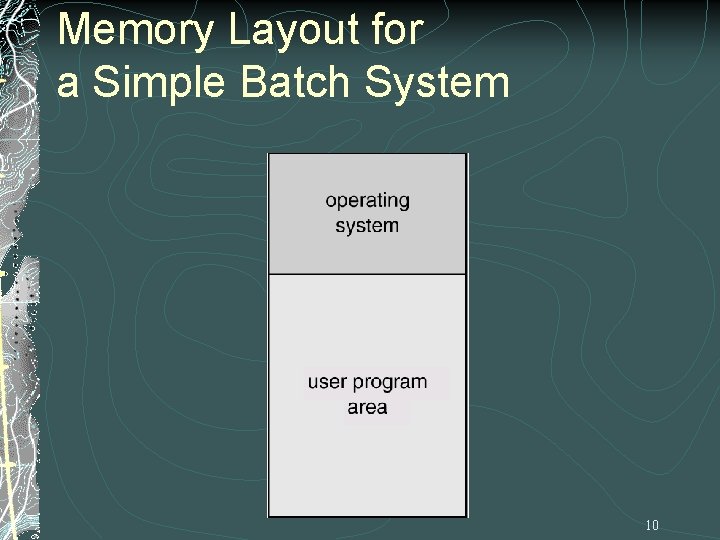 Memory Layout for a Simple Batch System

operating system

user program area

10